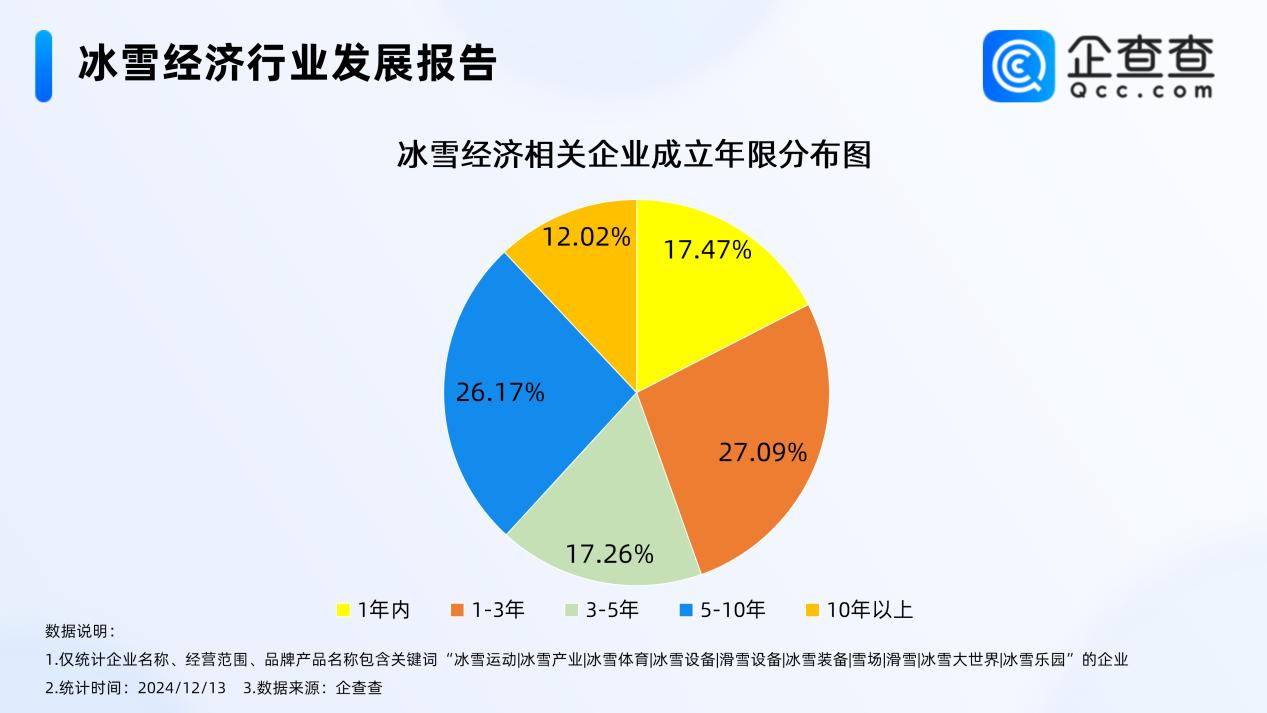 冰雪经济行业发展报告

企查查
Qcc.com

冰雪经济相关企业成立年限分布图

12.02%
17.47%
26.17%
27.09%
17.26%

1年内 1-3年 3-5年 5-10年 10年以上

数据说明：
1.仅统计企业名称、经营范围、品牌产品名称包含关键词“冰雪运动|冰雪产业|冰雪体育|冰雪设备|滑雪设备|冰雪装备|雪场|滑雪|冰雪大世界|冰雪乐园”的企业
2.统计时间：2024/12/13 3.数据来源：企查查